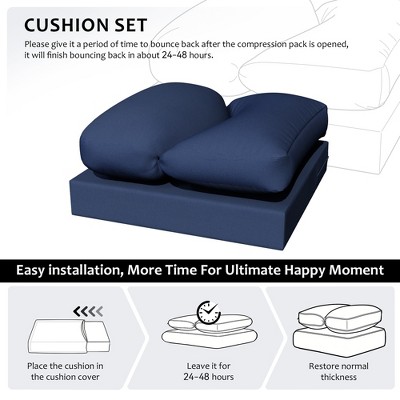 CUSHION SET

Please give it a period of time to bounce back after the compression pack is opened, it will finish bouncing back in about 24-48 hours.

Easy installation, More Time For Ultimate Happy Moment

Place the cushion in the cushion cover

Leave it for 24-48 hours

Restore normal thickness